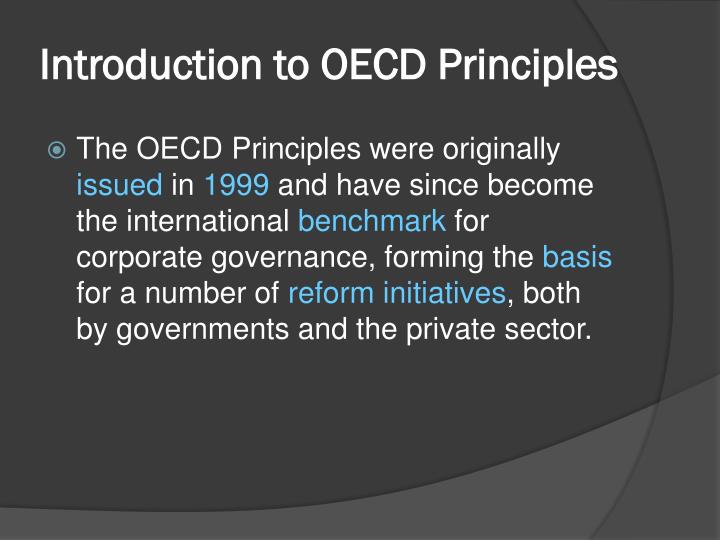 Introduction to OECD Principles

The OECD Principles were originally issued in 1999 and have since become the international benchmark for corporate governance, forming the basis for a number of reform initiatives, both by governments and the private sector.